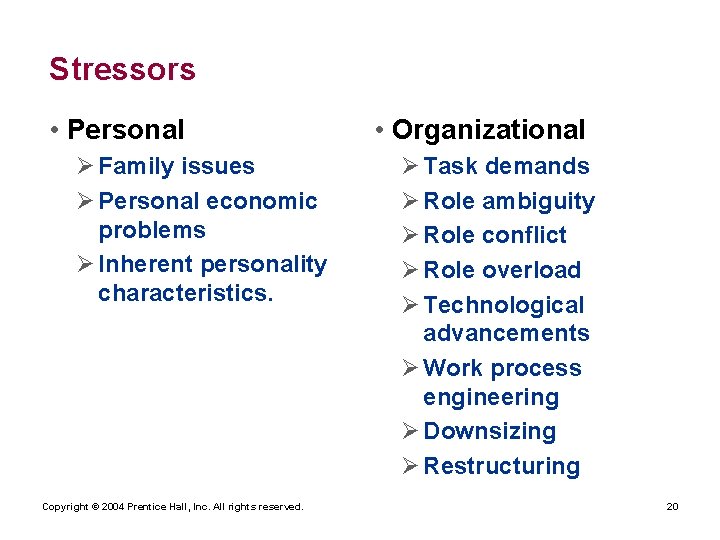 Stressors

• Personal
➢ Family issues
➢ Personal economic problems
➢ Inherent personality characteristics.

• Organizational
➢ Task demands
➢ Role ambiguity
➢ Role conflict
➢ Role overload
➢ Technological advancements
➢ Work process engineering
➢ Downsizing
➢ Restructuring

Copyright © 2004 Prentice Hall, Inc. All rights reserved.

20